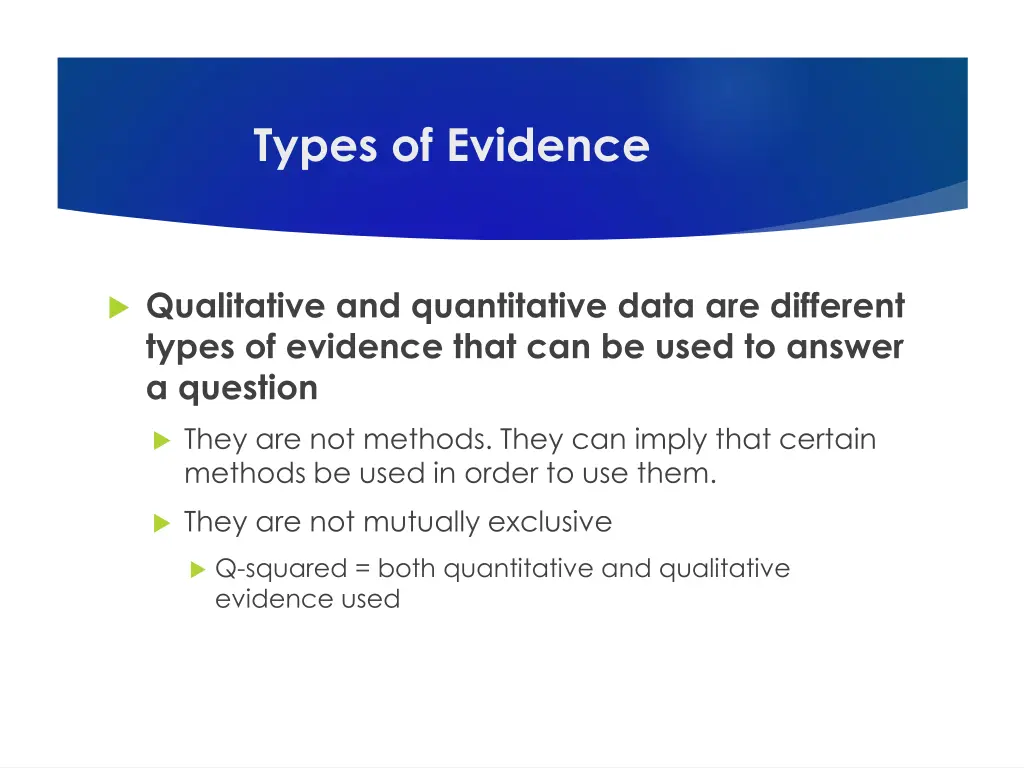 Types of Evidence

Qualitative and quantitative data are different types of evidence that can be used to answer a question

They are not methods. They can imply that certain methods be used in order to use them.

They are not mutually exclusive

Q-squared = both quantitative and qualitative evidence used